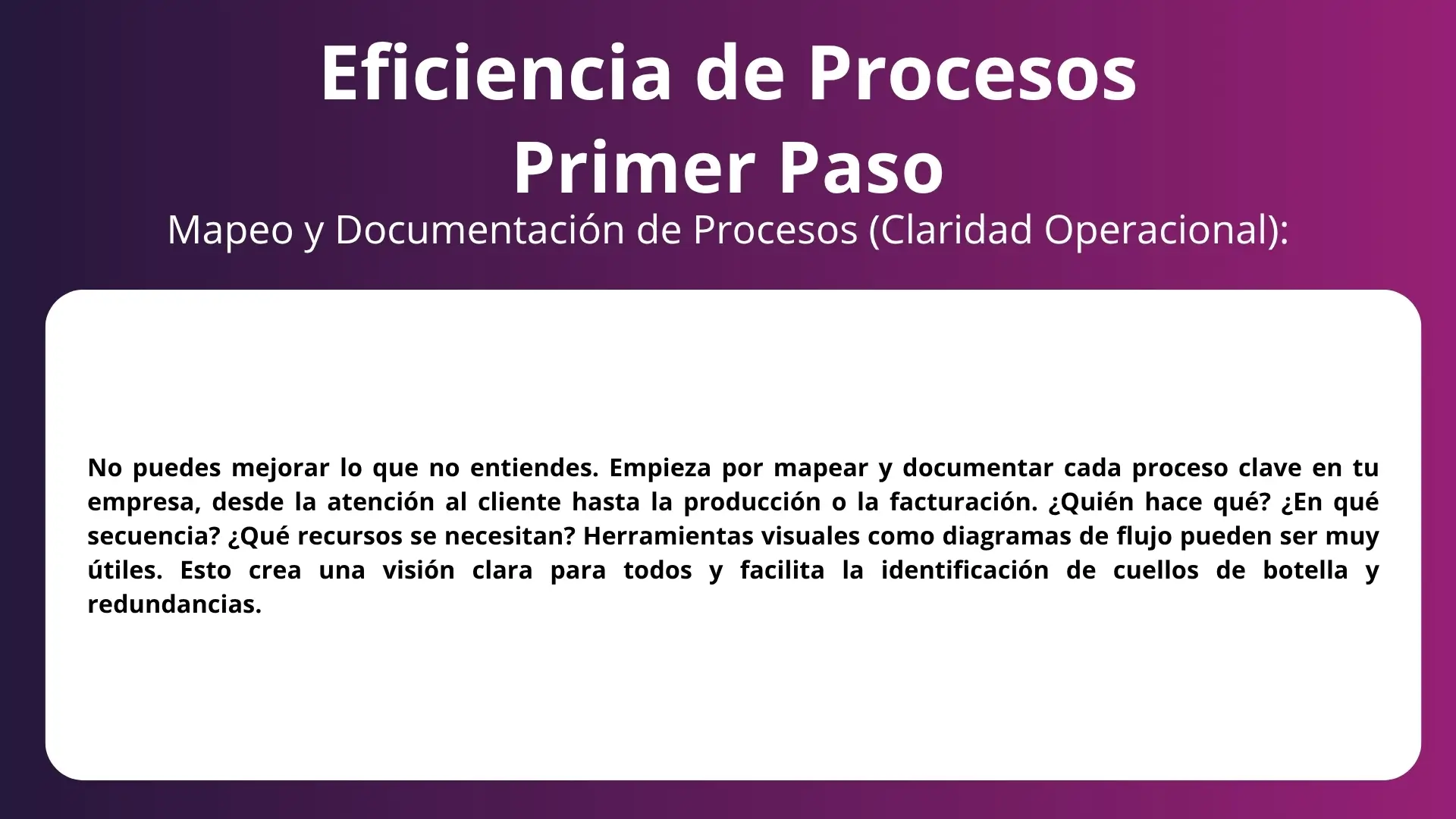 Eficiencia de Procesos
Primer Paso
Mapeo y Documentación de Procesos (Claridad Operacional):

No puedes mejorar lo que no entiendes. Empieza por mapear y documentar cada proceso clave en tu empresa, desde la atención al cliente hasta la producción o la facturación. ¿Quién hace qué? ¿En qué secuencia? ¿Qué recursos se necesitan? Herramientas visuales como diagramas de flujo pueden ser muy útiles. Esto crea una visión clara para todos y facilita la identificación de cuellos de botella y redundancias.